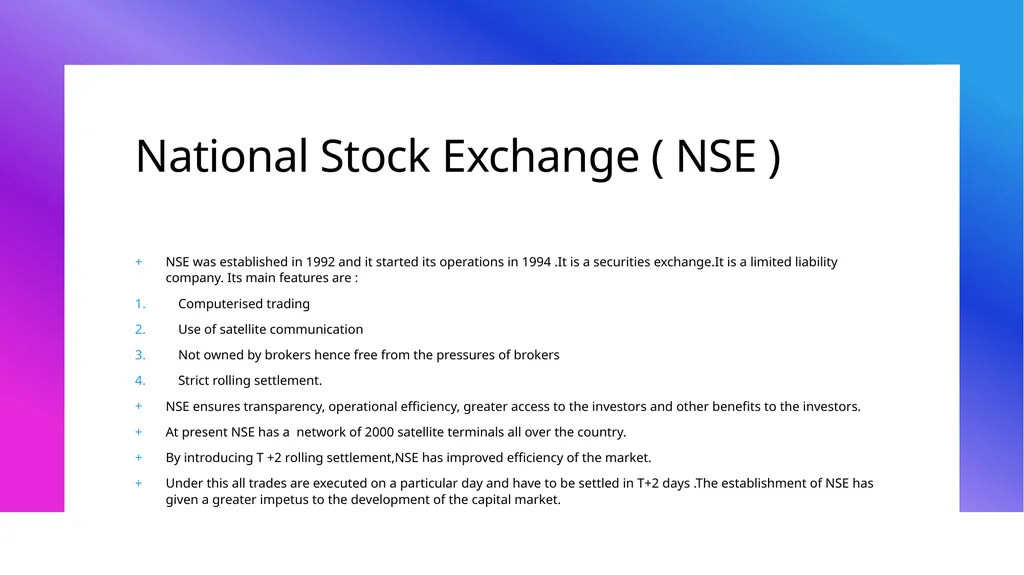 National Stock Exchange ( NSE )

+ NSE was established in 1992 and it started its operations in 1994 .It is a securities exchange.It is a limited liability company. Its main features are :

1. Computerised trading

2. Use of satellite communication

3. Not owned by brokers hence free from the pressures of brokers

4. Strict rolling settlement.

+ NSE ensures transparency, operational efficiency, greater access to the investors and other benefits to the investors.

+ At present NSE has a network of 2000 satellite terminals all over the country.

+ By introducing T +2 rolling settlement,NSE has improved efficiency of the market.

+ Under this all trades are executed on a particular day and have to be settled in T+2 days .The establishment of NSE has given a greater impetus to the development of the capital market.